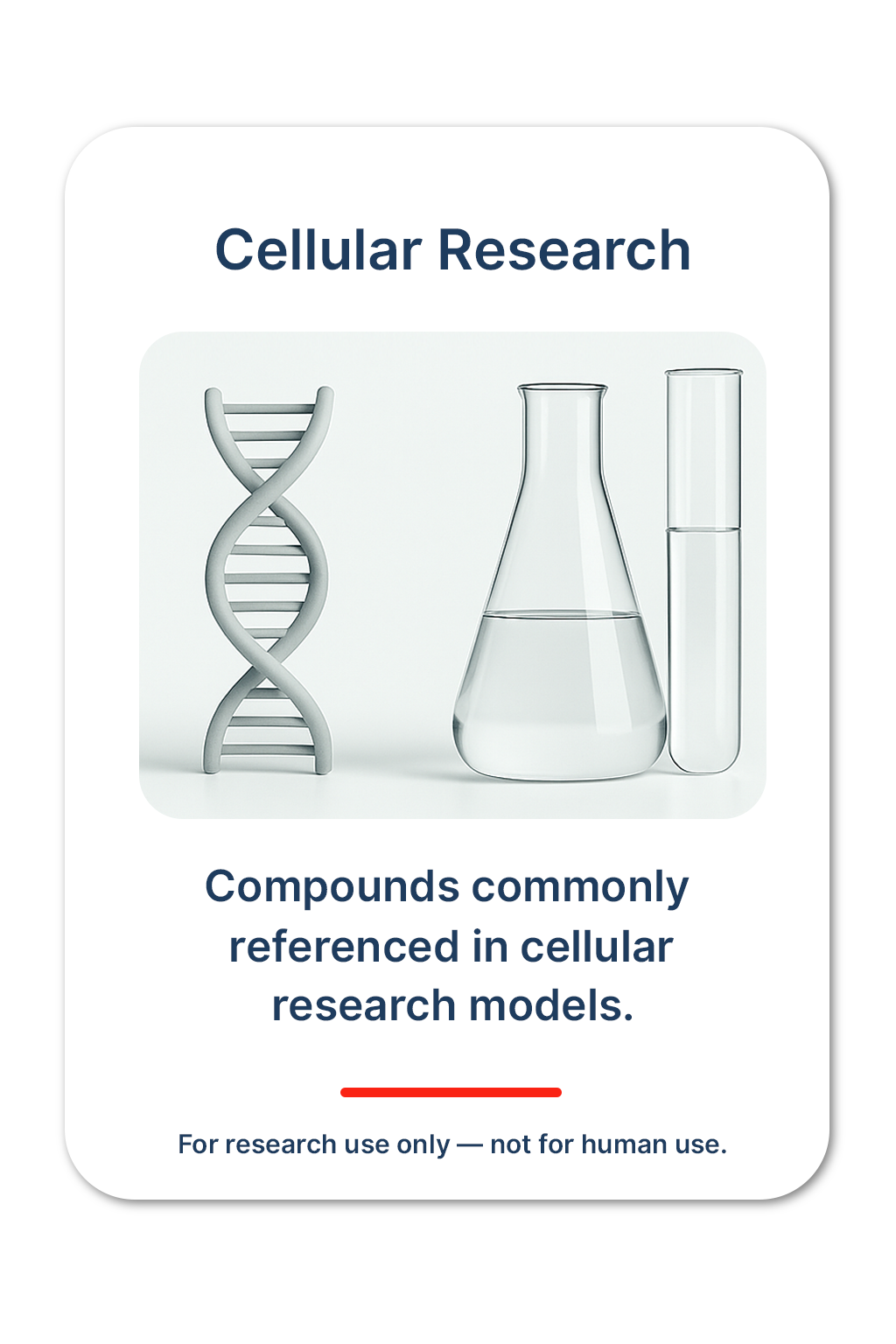 Cellular Research

Compounds commonly referenced in cellular research models.

For research use only — not for human use.